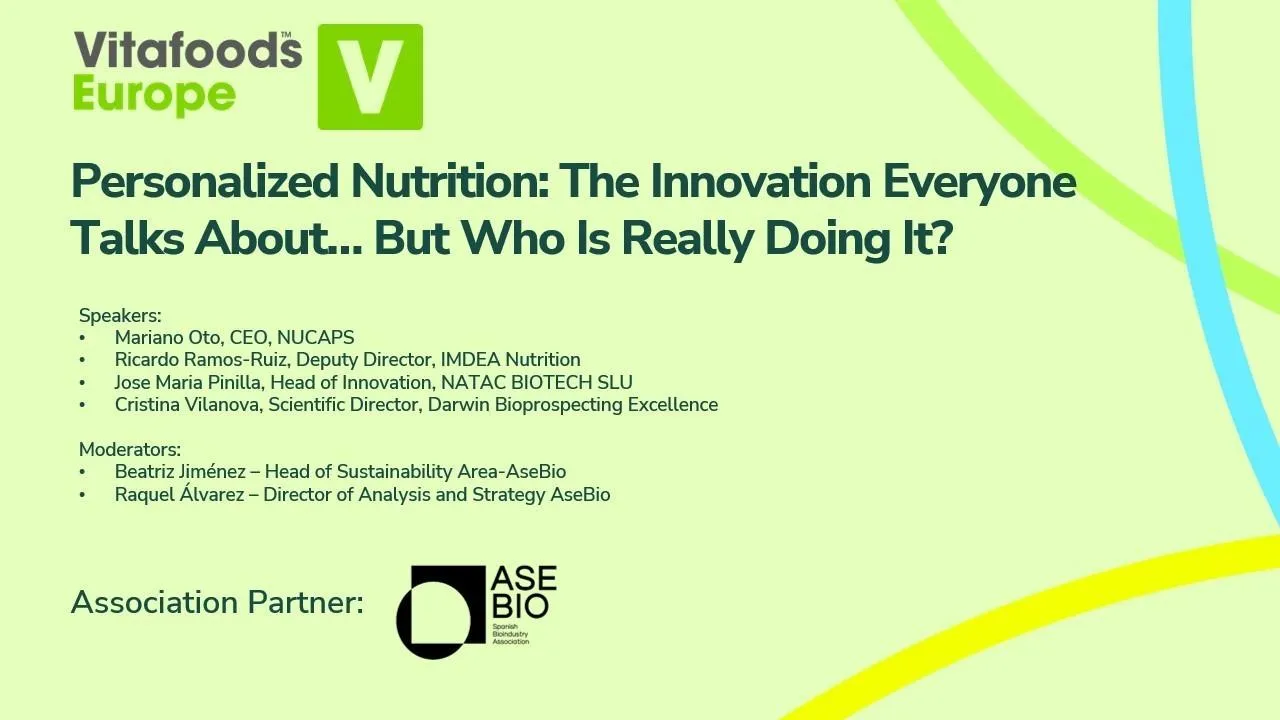 Vitafoods™ Europe

V

Personalized Nutrition: The Innovation Everyone Talks About... But Who Is Really Doing It?

Speakers:
• Mariano Oto, CEO, NUCAPS
• Ricardo Ramos-Ruiz, Deputy Director, IMDEA Nutrition
• Jose Maria Pinilla, Head of Innovation, NATAC BIOTECH SLU
• Cristina Vilanova, Scientific Director, Darwin Bioprospecting Excellence

Moderators:
• Beatriz Jiménez – Head of Sustainability Area-AseBio
• Raquel Álvarez – Director of Analysis and Strategy AseBio

Association Partner:

ASE BIO
Spanish Bioindustry Association